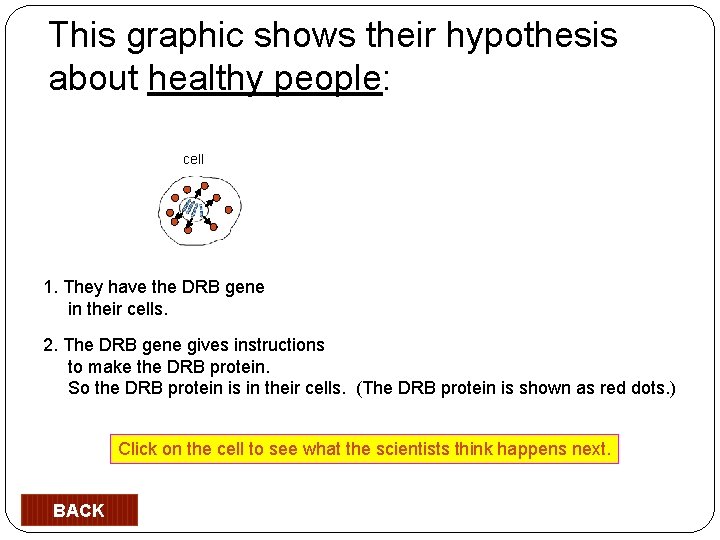 This graphic shows their hypothesis about healthy people:

cell

1. They have the DRB gene in their cells.

2. The DRB gene gives instructions to make the DRB protein. So the DRB protein is in their cells. (The DRB protein is shown as red dots.)

Click on the cell to see what the scientists think happens next.

BACK